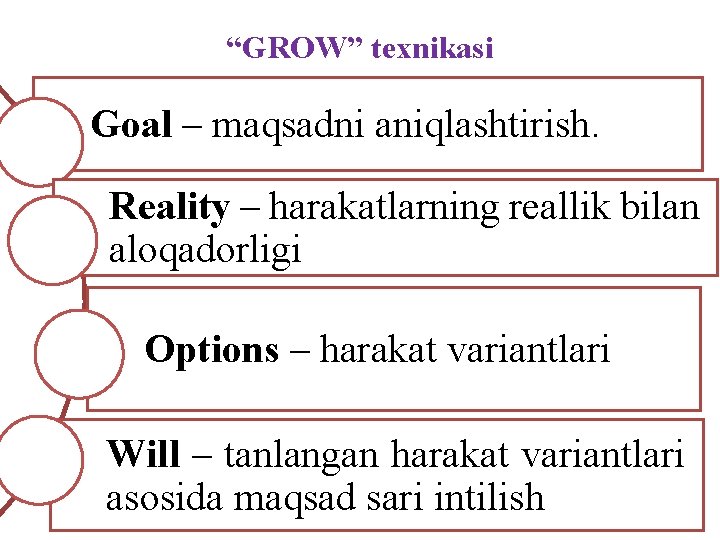 “GROW” texnikasi

Goal – maqsadni aniqlashtirish.

Reality – harakatlarning reallik bilan aloqadorligi

Options – harakat variantlari

Will – tanlangan harakat variantlari asosida maqsad sari intilish